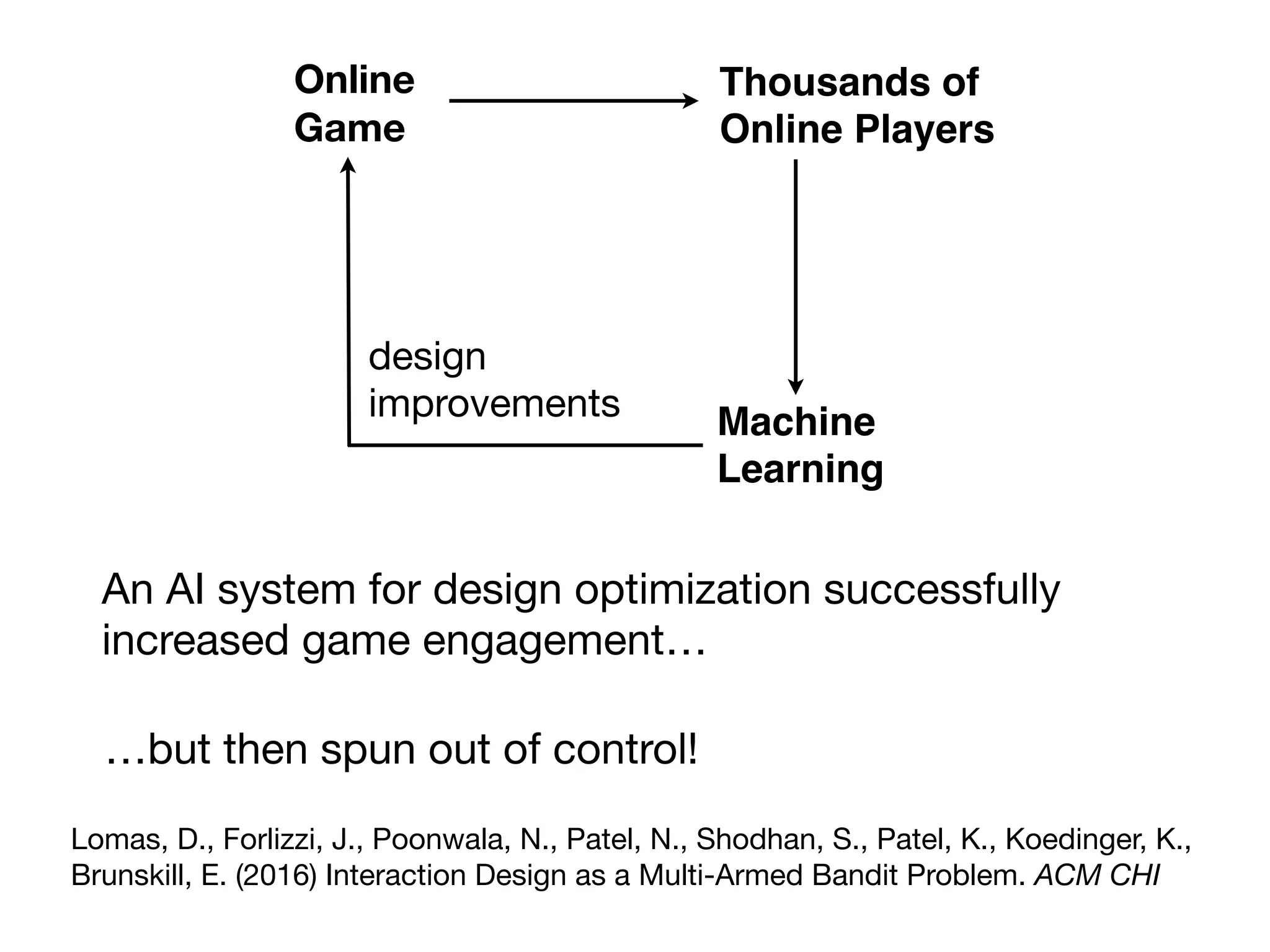 Online Game

Thousands of Online Players

design improvements

Machine Learning

An AI system for design optimization successfully increased game engagement…

…but then spun out of control!

Lomas, D., Forlizzi, J., Poonwala, N., Patel, N., Shodhan, S., Patel, K., Koedinger, K., Brunskill, E. (2016) Interaction Design as a Multi-Armed Bandit Problem. ACM CHI